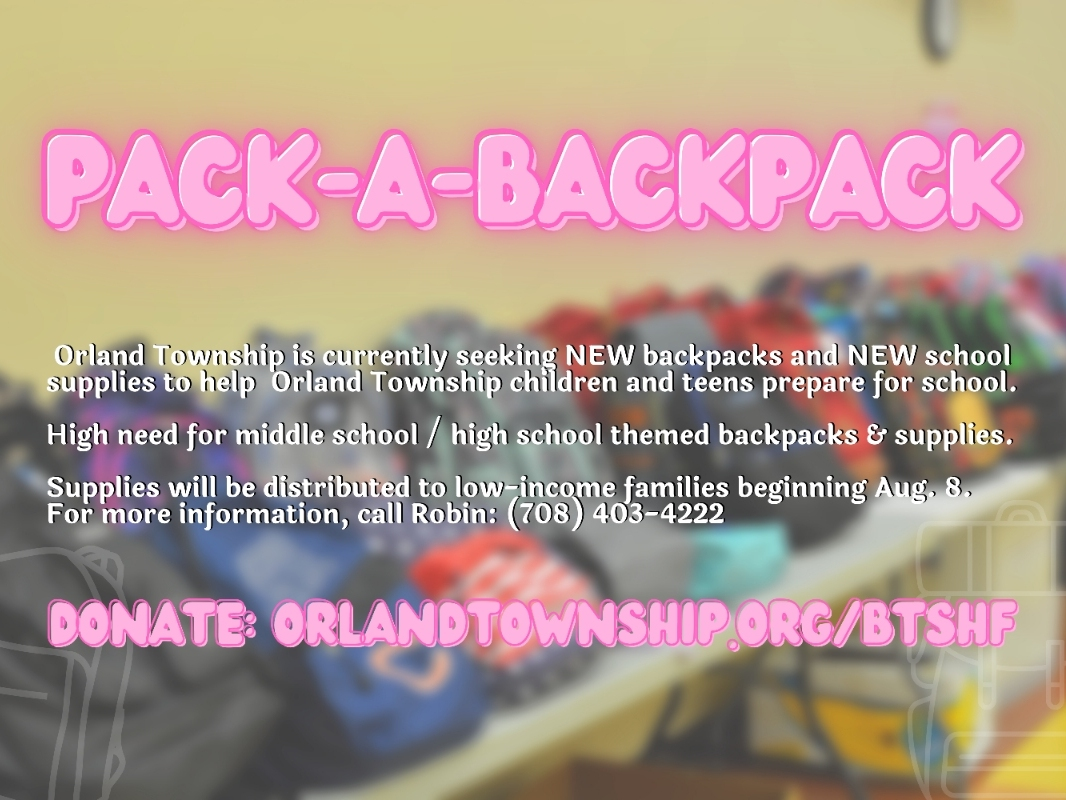 PACK-A-BACKPACK

Orland Township is currently seeking NEW backpacks and NEW school supplies to help Orland Township children and teens prepare for school.

High need for middle school / high school themed backpacks & supplies.

Supplies will be distributed to low-income families beginning Aug. 8. For more information, call Robin: (708) 403-4222

DONATE: ORLANDTOWNSHIP.ORG/BTSHF